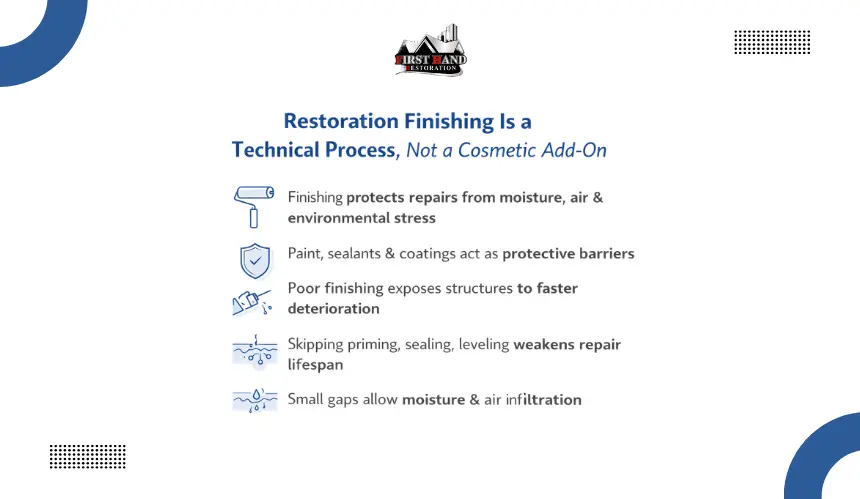 FIRST HAND RESTORATION

Restoration Finishing Is a Technical Process, Not a Cosmetic Add-On

Finishing protects repairs from moisture, air & environmental stress

Paint, sealants & coatings act as protective barriers

Poor finishing exposes structures to faster deterioration

Skipping priming, sealing, leveling weakens repair lifespan

Small gaps allow moisture & air infiltration